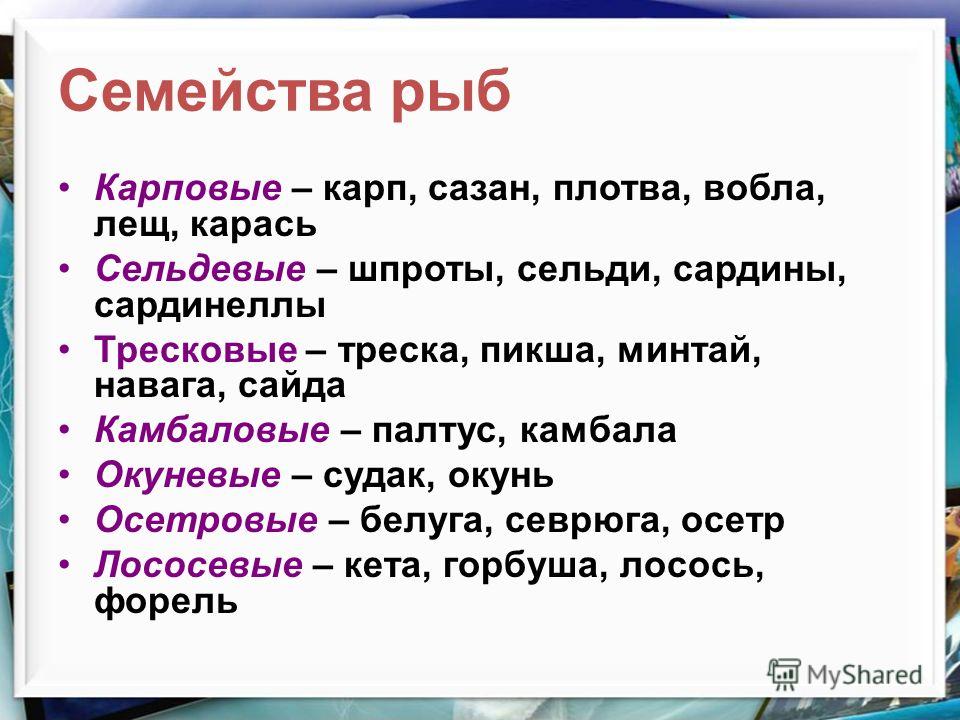 Семейства рыб

• Карповые – карп, сазан, плотва, вобла, лещ, карась
• Сельдевые – шпроты, сельди, сардины, сардинеллы
• Тресковые – треска, пикша, минтай, навага, сайда
• Камбаловые – палтус, камбала
• Окуневые – судак, окунь
• Осетровые – белуга, севрюга, осетр
• Лососевые – кета, горбуша, лосось, форель

MyShared